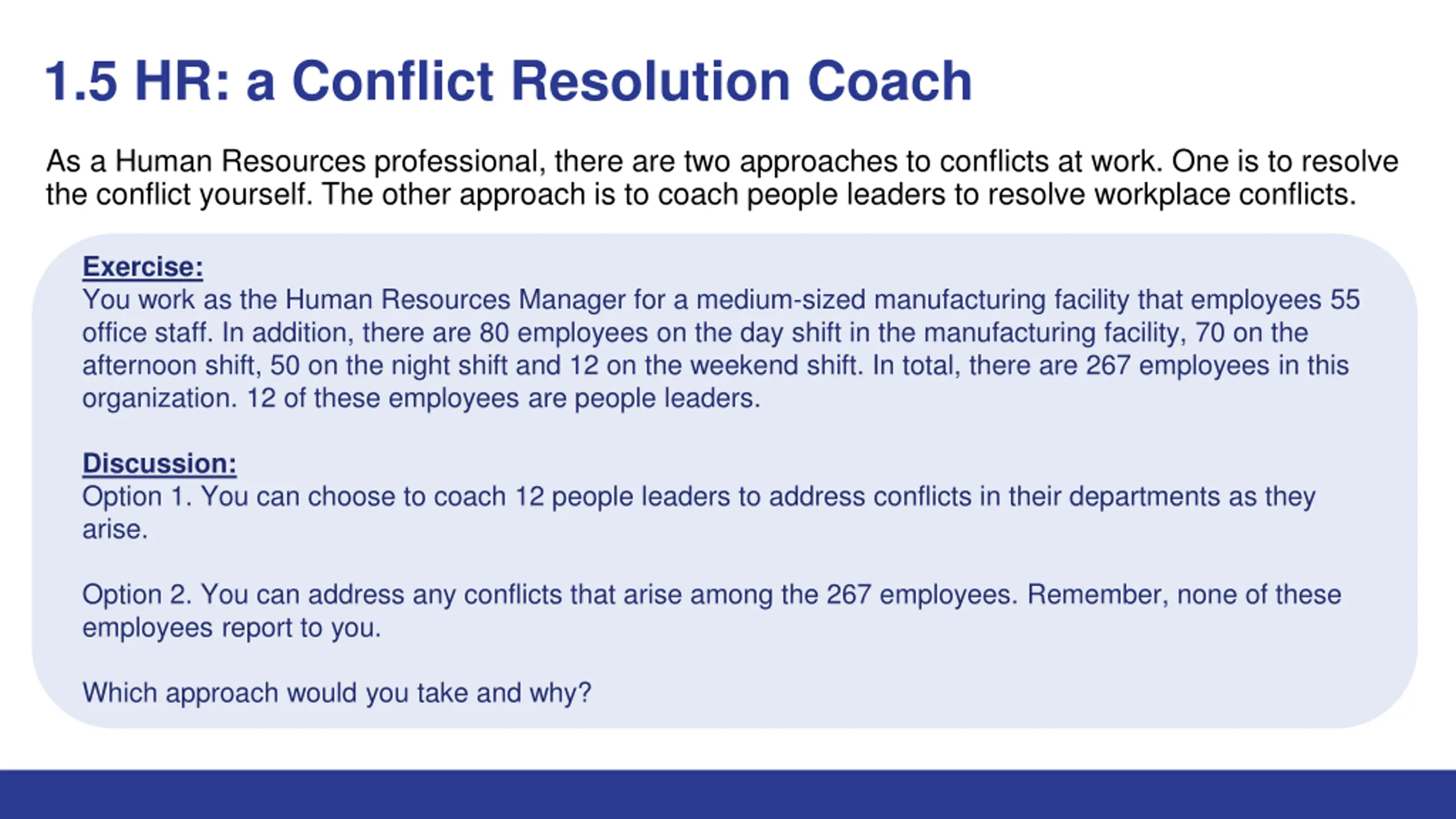 1.5 HR: a Conflict Resolution Coach

As a Human Resources professional, there are two approaches to conflicts at work. One is to resolve the conflict yourself. The other approach is to coach people leaders to resolve workplace conflicts.

Exercise:
You work as the Human Resources Manager for a medium-sized manufacturing facility that employees 55 office staff. In addition, there are 80 employees on the day shift in the manufacturing facility, 70 on the afternoon shift, 50 on the night shift and 12 on the weekend shift. In total, there are 267 employees in this organization. 12 of these employees are people leaders.

Discussion:
Option 1. You can choose to coach 12 people leaders to address conflicts in their departments as they arise.

Option 2. You can address any conflicts that arise among the 267 employees. Remember, none of these employees report to you.

Which approach would you take and why?